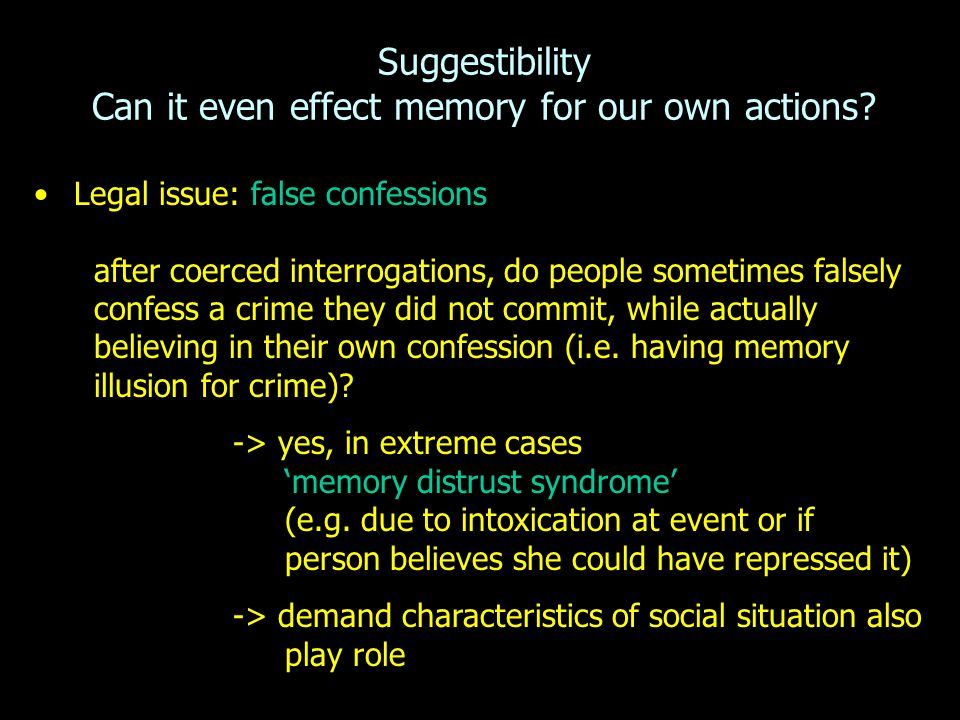 Suggestibility
Can it even effect memory for our own actions?

• Legal issue: false confessions

after coerced interrogations, do people sometimes falsely confess a crime they did not commit, while actually believing in their own confession (i.e. having memory illusion for crime)?

-> yes, in extreme cases
‘memory distrust syndrome’
(e.g. due to intoxication at event or if person believes she could have repressed it)

-> demand characteristics of social situation also play role